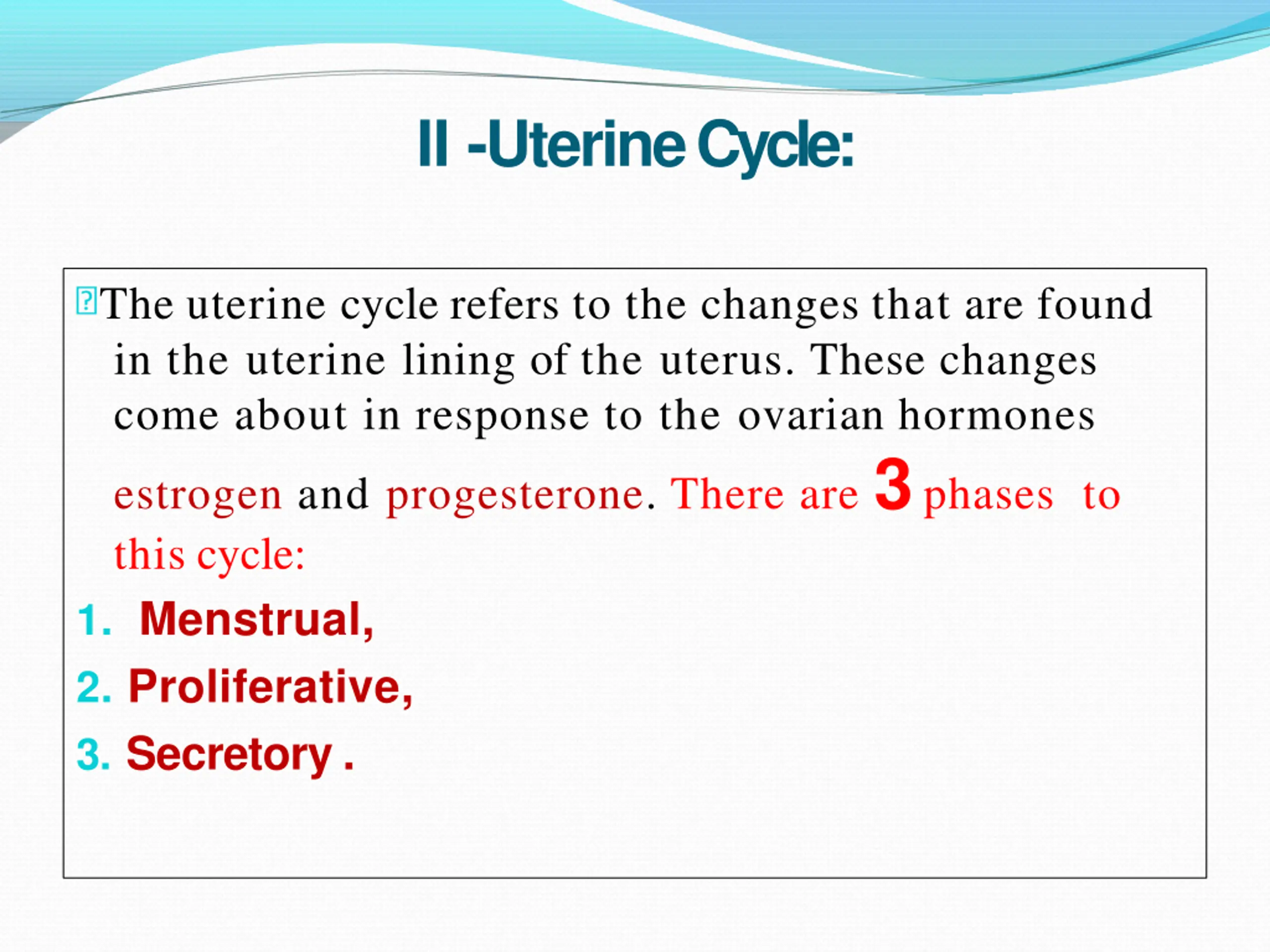 II -Uterine Cycle:

The uterine cycle refers to the changes that are found in the uterine lining of the uterus. These changes come about in response to the ovarian hormones estrogen and progesterone. There are 3 phases to this cycle:

1. Menstrual,
2. Proliferative,
3. Secretory .